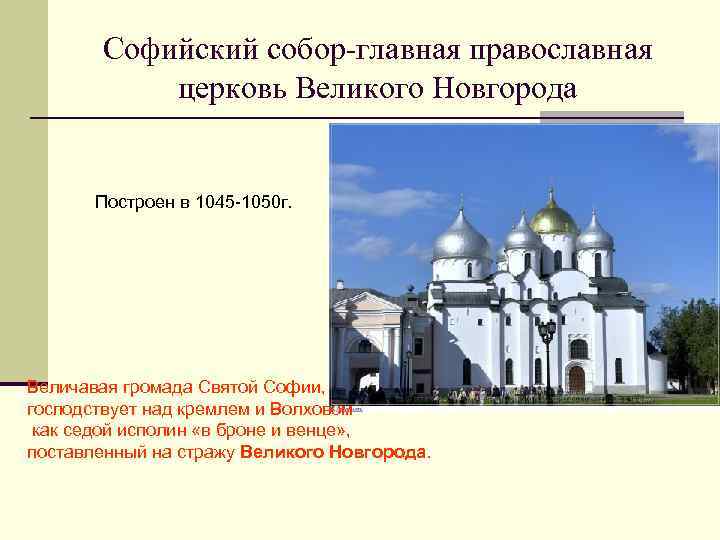 Софийский собор-главная православная церковь Великого Новгорода

Построен в 1045-1050г.

Величавая громада Святой Софии, господствует над кремлем и Волховом как седой исполин «в броне и венце», поставленный на стражу Великого Новгорода.